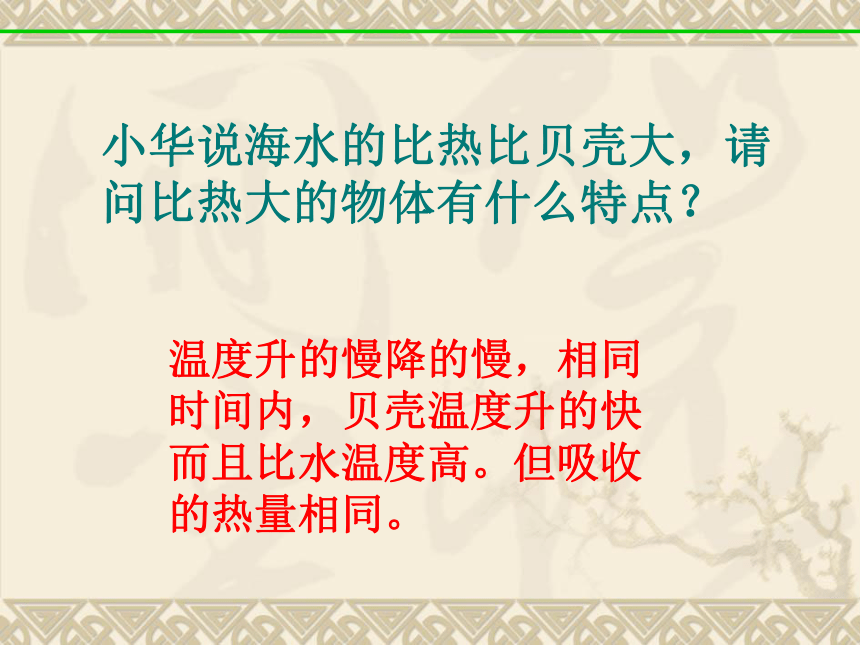 小华说海水的比热比贝壳大，请问比热大的物体有什么特点？

温度升的慢降的慢，相同时间内，贝壳温度升的快而且比水温度高。但吸收的热量相同。